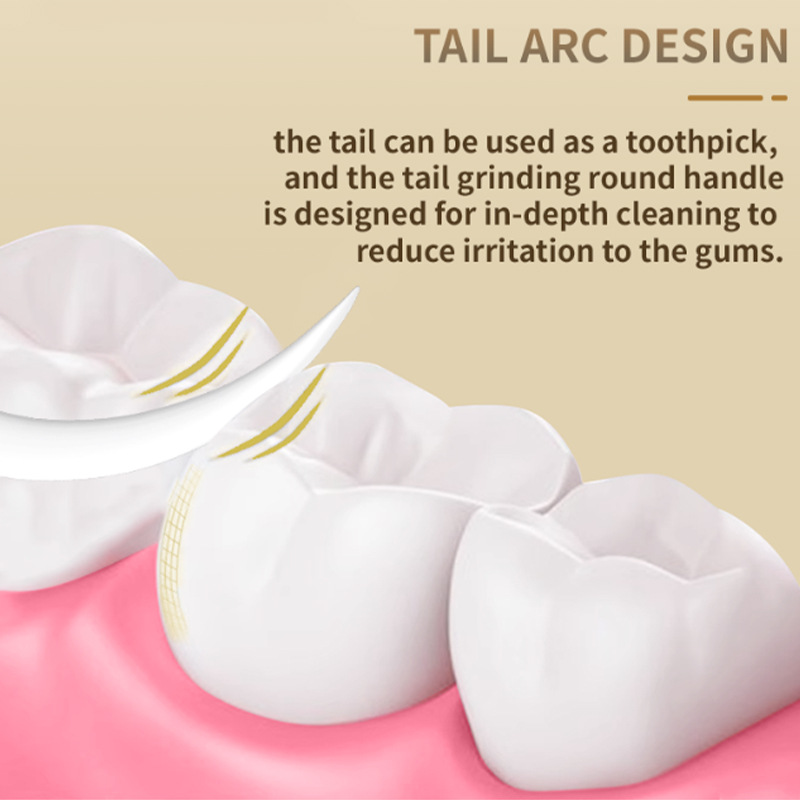 TAIL ARC DESIGN

the tail can be used as a toothpick, and the tail grinding round handle is designed for in-depth cleaning to reduce irritation to the gums.